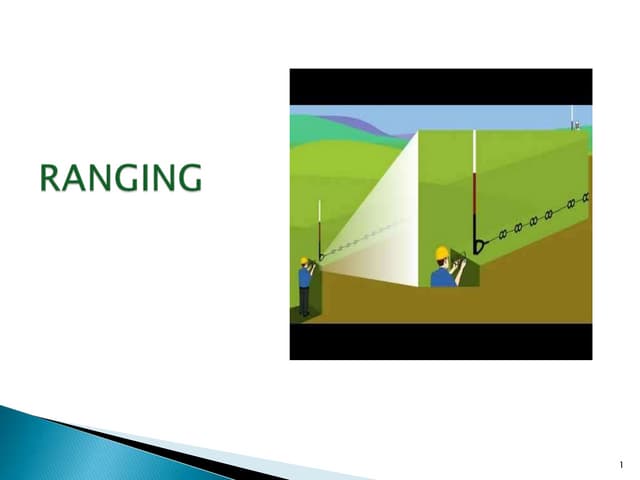 RANGING

1